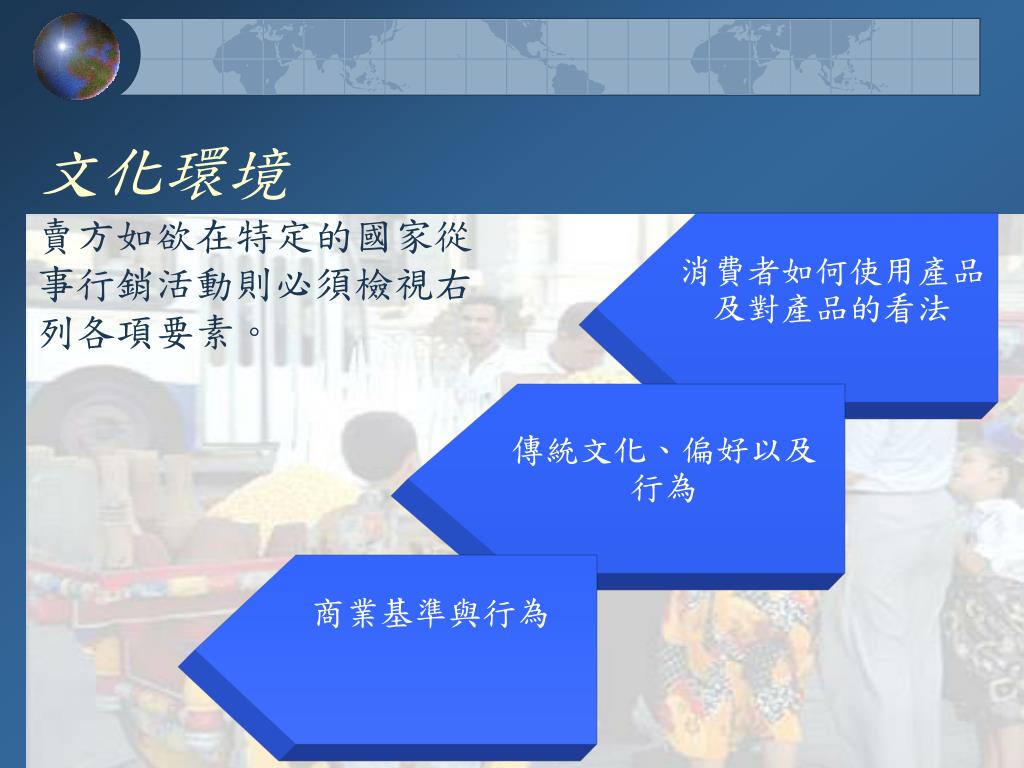 文化環境

賣方如欲在特定的國家從事行銷活動則必須檢視右列各項要素。

消費者如何使用產品及對產品的看法

傳統文化、偏好以及行為

商業基準與行為